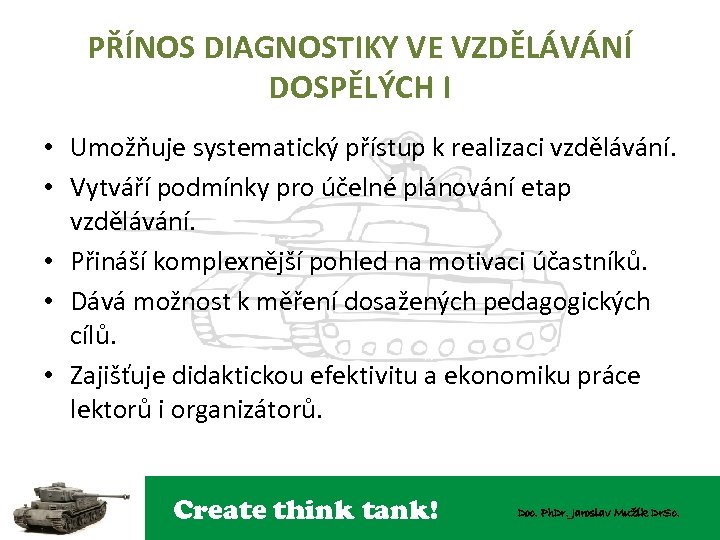 PŘÍNOS DIAGNOSTIKY VE VZDĚLÁVÁNÍ DOSPĚLÝCH I

• Umožňuje systematický přístup k realizaci vzdělávání.
• Vytváří podmínky pro účelné plánování etap vzdělávání.
• Přináší komplexnější pohled na motivaci účastníků.
• Dává možnost k měření dosažených pedagogických cílů.
• Zajišťuje didaktickou efektivitu a ekonomiku práce lektorů i organizátorů.

Create think tank!

Doc. PhDr. Jaroslav Mužík DrSc.